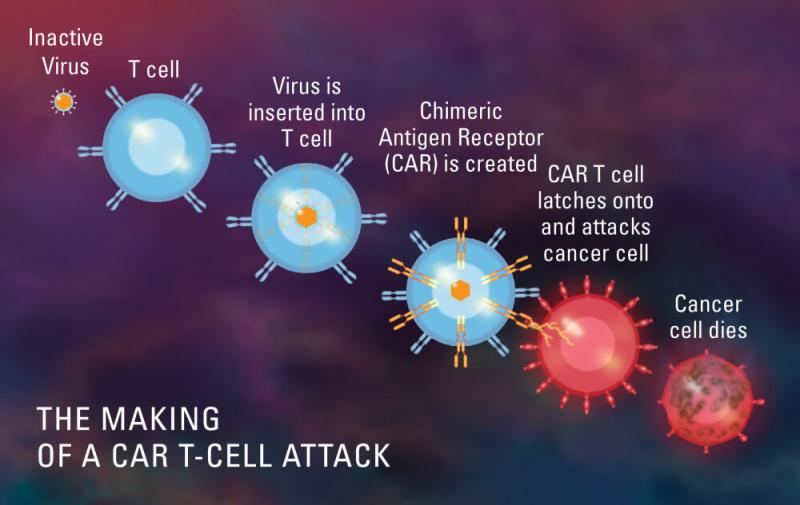 Inactive Virus

T cell

Virus is inserted into T cell

Chimeric Antigen Receptor (CAR) is created

CAR T cell latches onto and attacks cancer cell

Cancer cell dies

THE MAKING OF A CAR T-CELL ATTACK